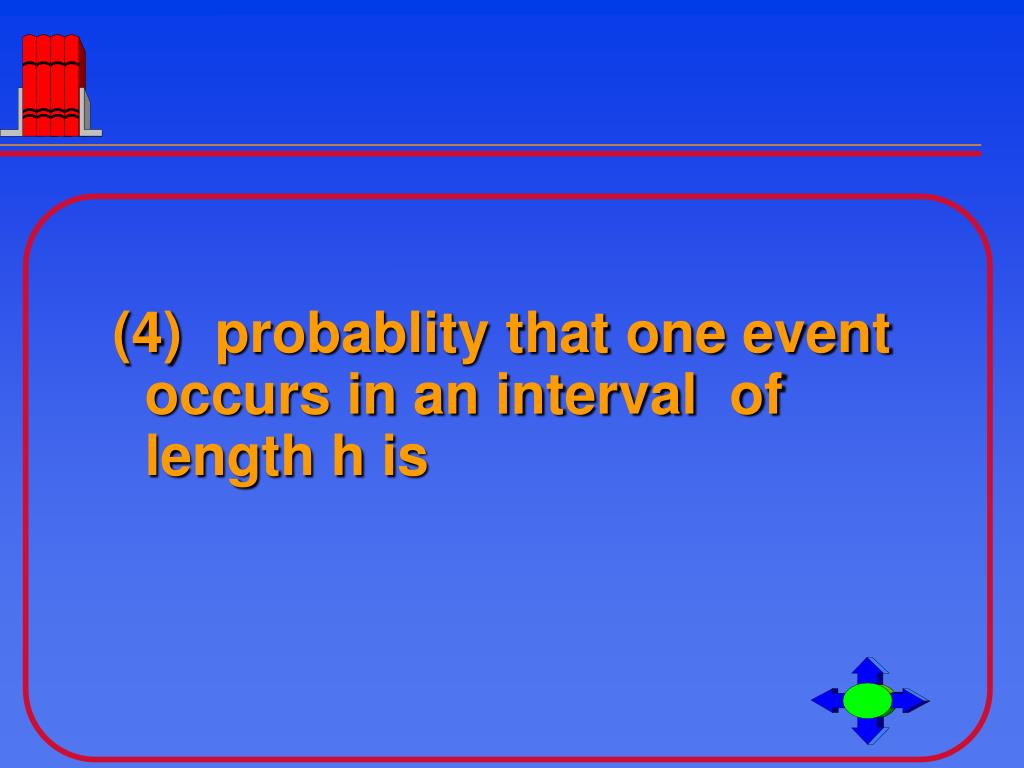 (4) probablity that one event occurs in an interval of length h is